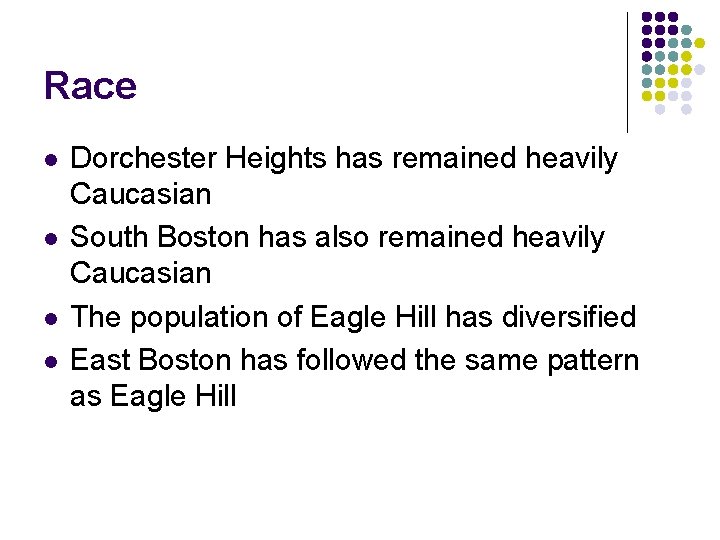 Race

- Dorchester Heights has remained heavily Caucasian
- South Boston has also remained heavily Caucasian
- The population of Eagle Hill has diversified
- East Boston has followed the same pattern as Eagle Hill